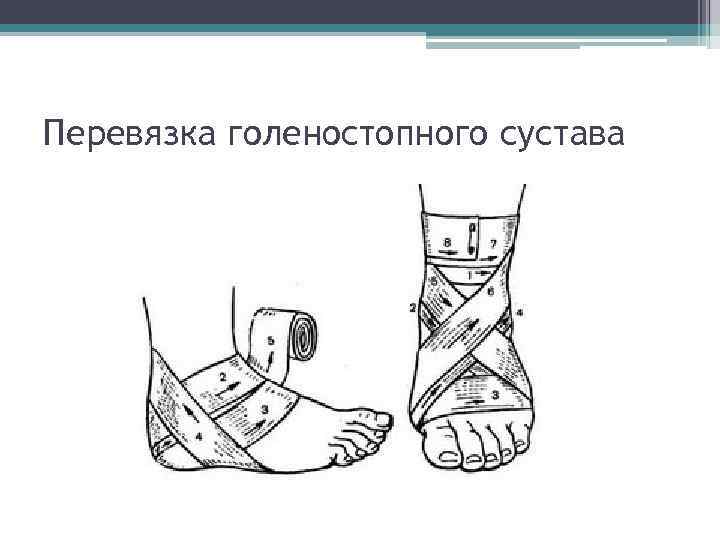 Перевязка голеностопного сустава

5
2
3
4

8
7
1
5
6
2
4
3